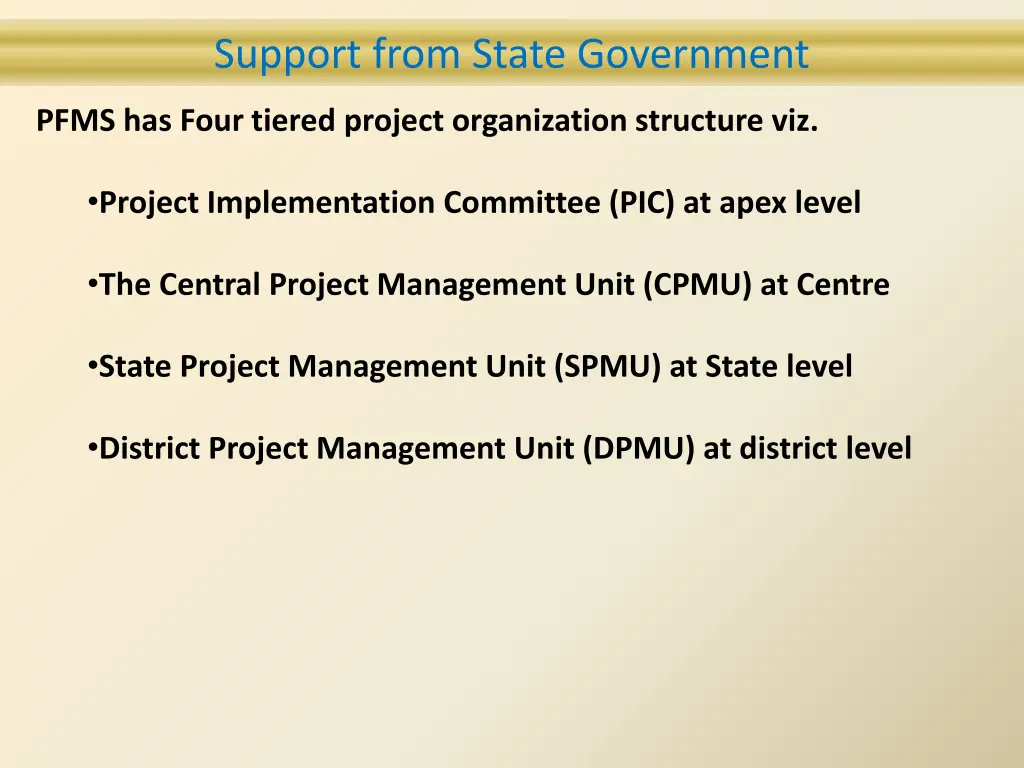 Support from State Government

PFMS has Four tiered project organization structure viz.

•Project Implementation Committee (PIC) at apex level

•The Central Project Management Unit (CPMU) at Centre

•State Project Management Unit (SPMU) at State level

•District Project Management Unit (DPMU) at district level